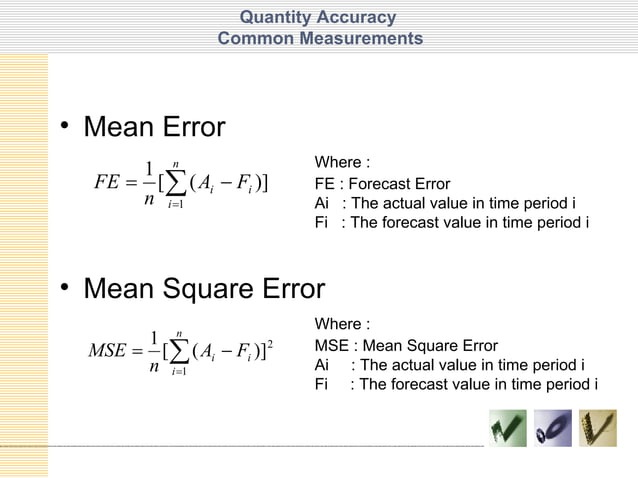 Quantity Accuracy
Common Measurements

• Mean Error

$FE = \frac{1}{n}[\sum_{i=1}^{n}(A_i - F_i)]$

Where :
FE : Forecast Error
Ai : The actual value in time period i
Fi : The forecast value in time period i

• Mean Square Error

$MSE = \frac{1}{n}[\sum_{i=1}^{n}(A_i - F_i)]^2$

Where :
MSE : Mean Square Error
Ai : The actual value in time period i
Fi : The forecast value in time period i